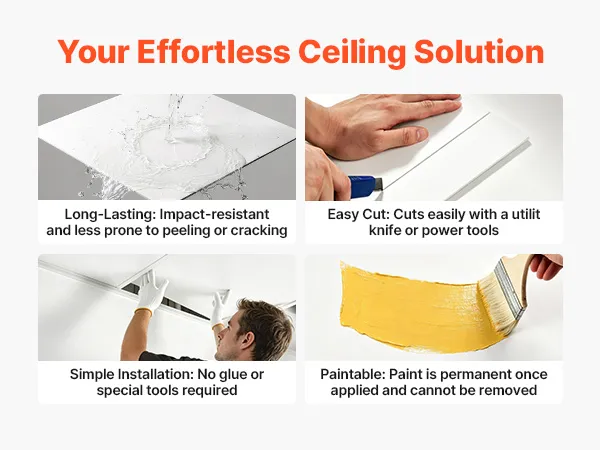 Your Effortless Ceiling Solution

Long-Lasting: Impact-resistant and less prone to peeling or cracking

Easy Cut: Cuts easily with a utilit knife or power tools

Simple Installation: No glue or special tools required

Paintable: Paint is permanent once applied and cannot be removed